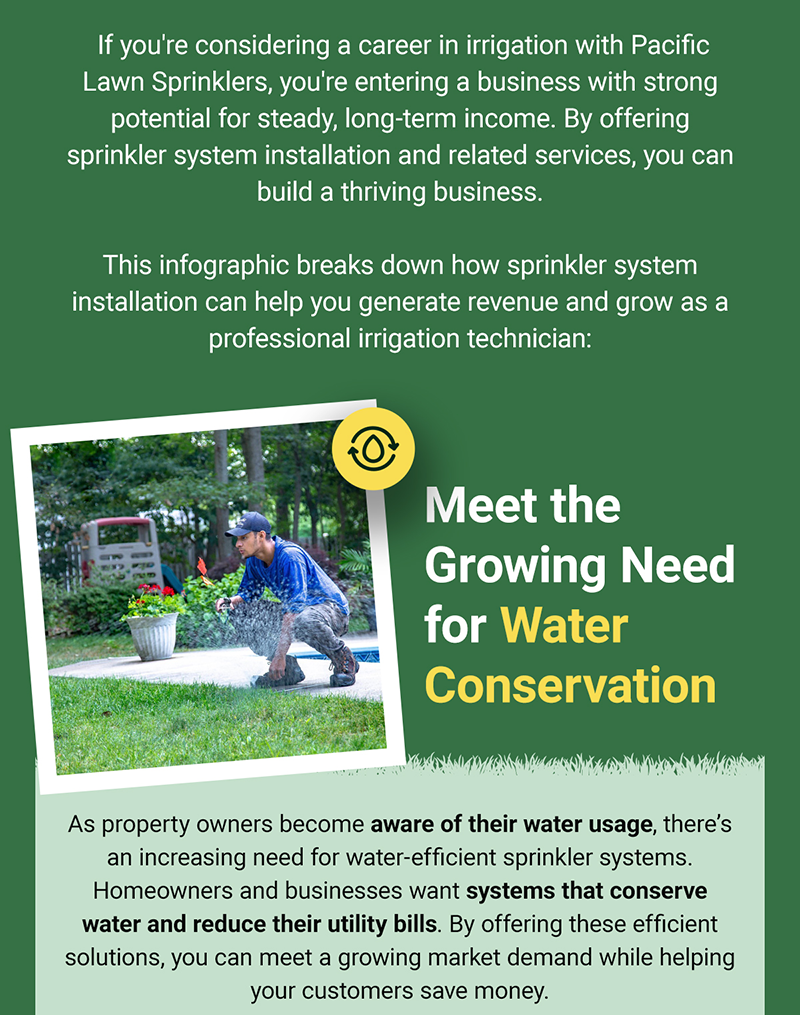 If you're considering a career in irrigation with Pacific Lawn Sprinklers, you're entering a business with strong potential for steady, long-term income. By offering sprinkler system installation and related services, you can build a thriving business.

This infographic breaks down how sprinkler system installation can help you generate revenue and grow as a professional irrigation technician:

Meet the Growing Need for Water Conservation

As property owners become aware of their water usage, there's an increasing need for water-efficient sprinkler systems. Homeowners and businesses want systems that conserve water and reduce their utility bills. By offering these efficient solutions, you can meet a growing market demand while helping your customers save money.